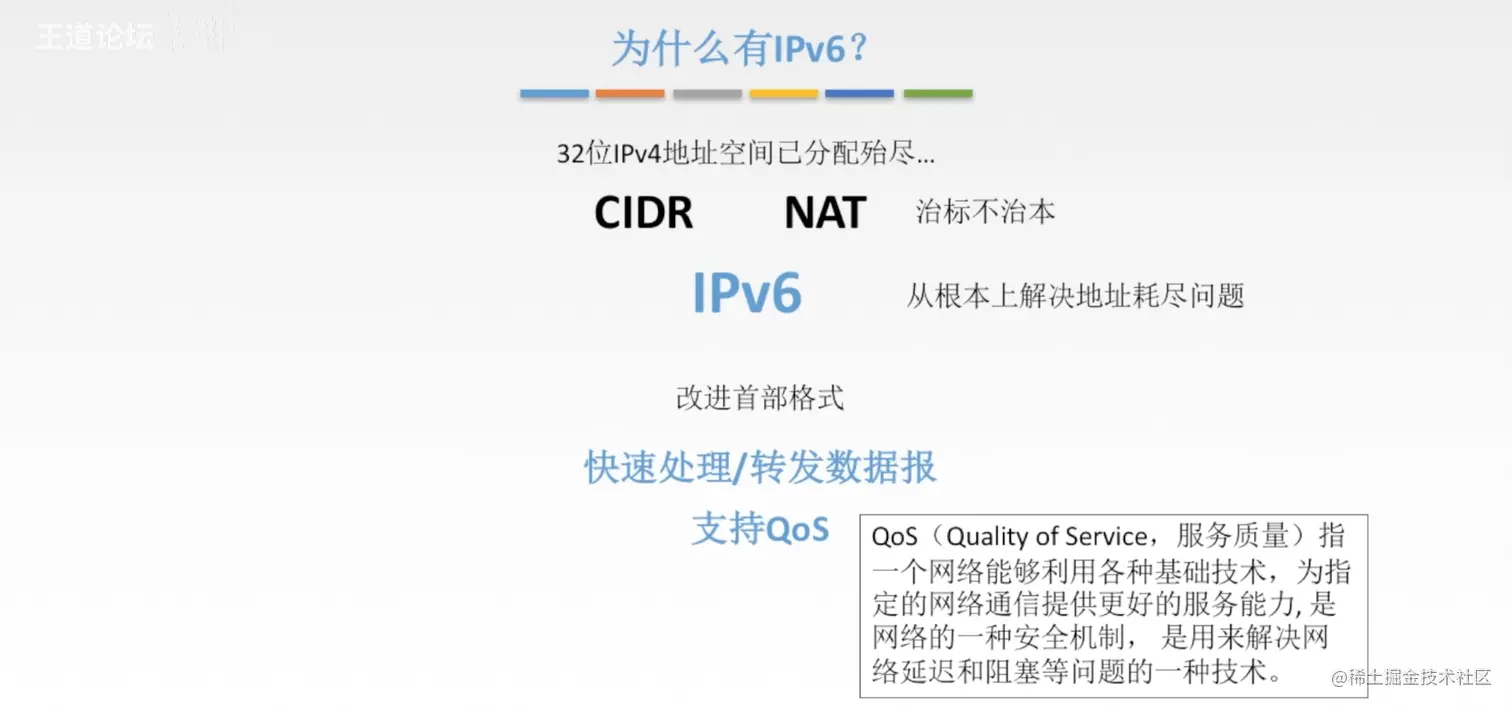 王道论坛

为什么有IPv6？

32位IPv4地址空间已分配殆尽...

CIDR NAT 治标不治本

IPv6 从根本上解决地址耗尽问题

改进首部格式

快速处理/转发数据报

支持QoS

QoS（Quality of Service，服务质量）指一个网络能够利用各种基础技术，为指定的网络通信提供更好的服务能力, 是网络的一种安全机制， 是用来解决网络延迟和阻塞等问题的一种技术。

@稀土掘金技术社区